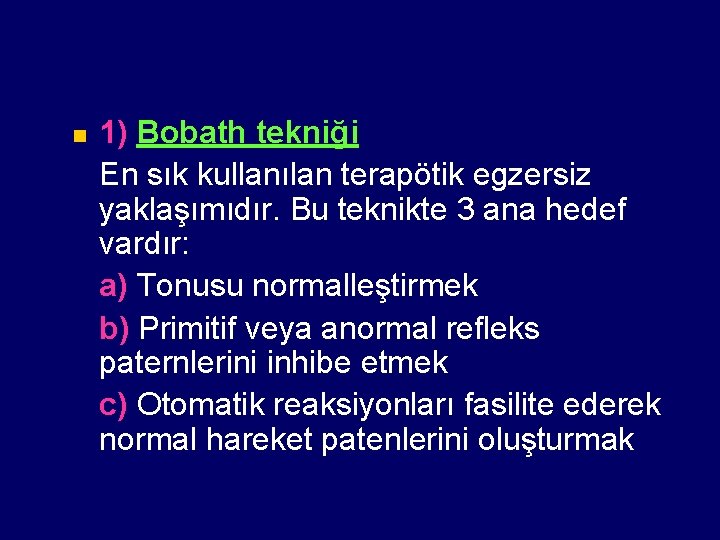 1) Bobath tekniği

En sık kullanılan terapötik egzersiz yaklaşımıdır. Bu teknikte 3 ana hedef vardır:

a) Tonusu normalleştirmek

b) Primitif veya anormal refleks paternlerini inhibe etmek

c) Otomatik reaksiyonları fasilite ederek normal hareket patenlerini oluşturmak